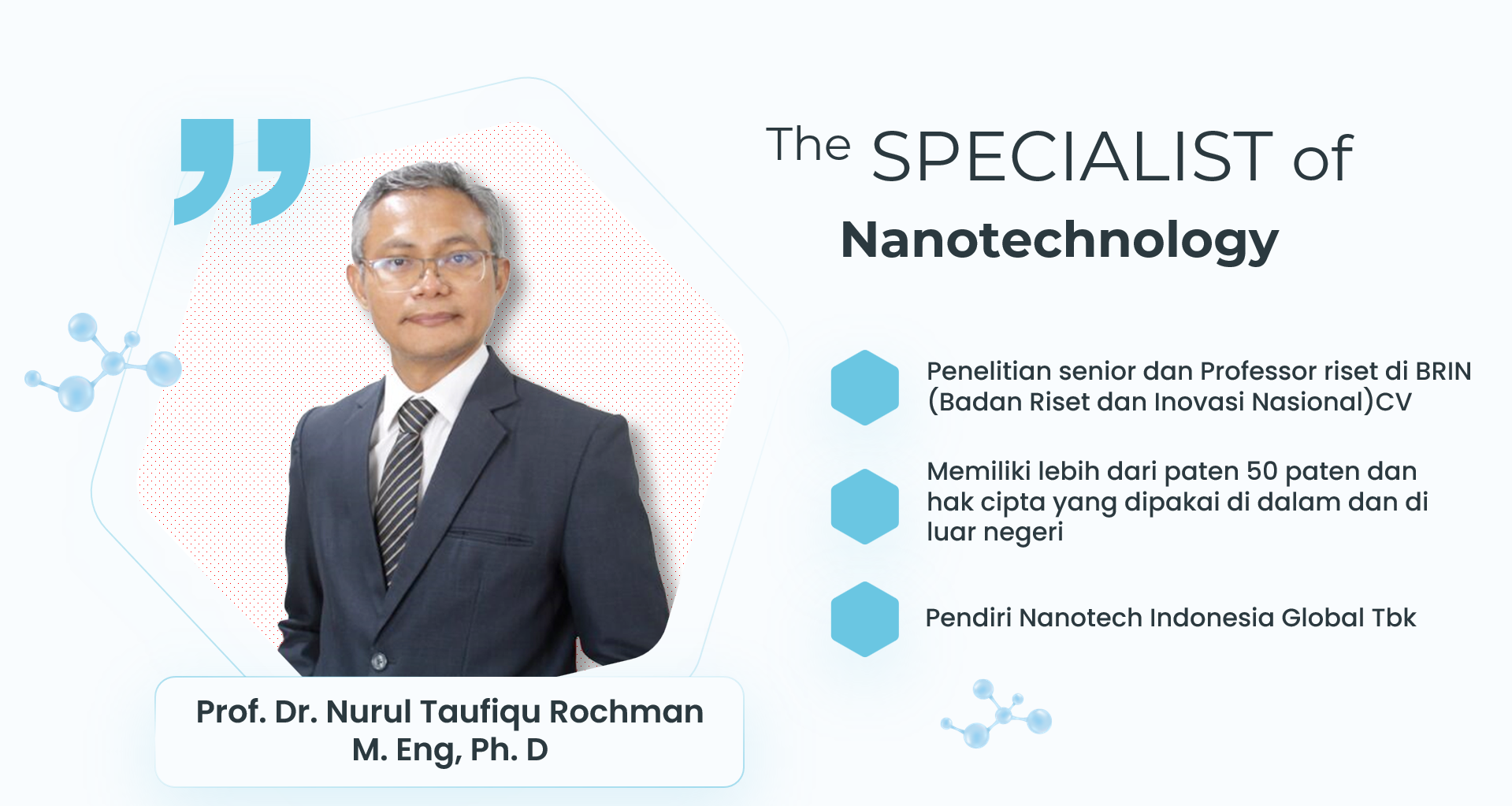 The SPECIALIST of
Nanotechnology

Penelitian senior dan Professor riset di BRIN (Badan Riset dan Inovasi Nasional)CV

Memiliki lebih dari paten 50 paten dan hak cipta yang dipakai di dalam dan di luar negeri

Pendiri Nanotech Indonesia Global Tbk

Prof. Dr. Nurul Taufiqu Rochman M. Eng, Ph. D